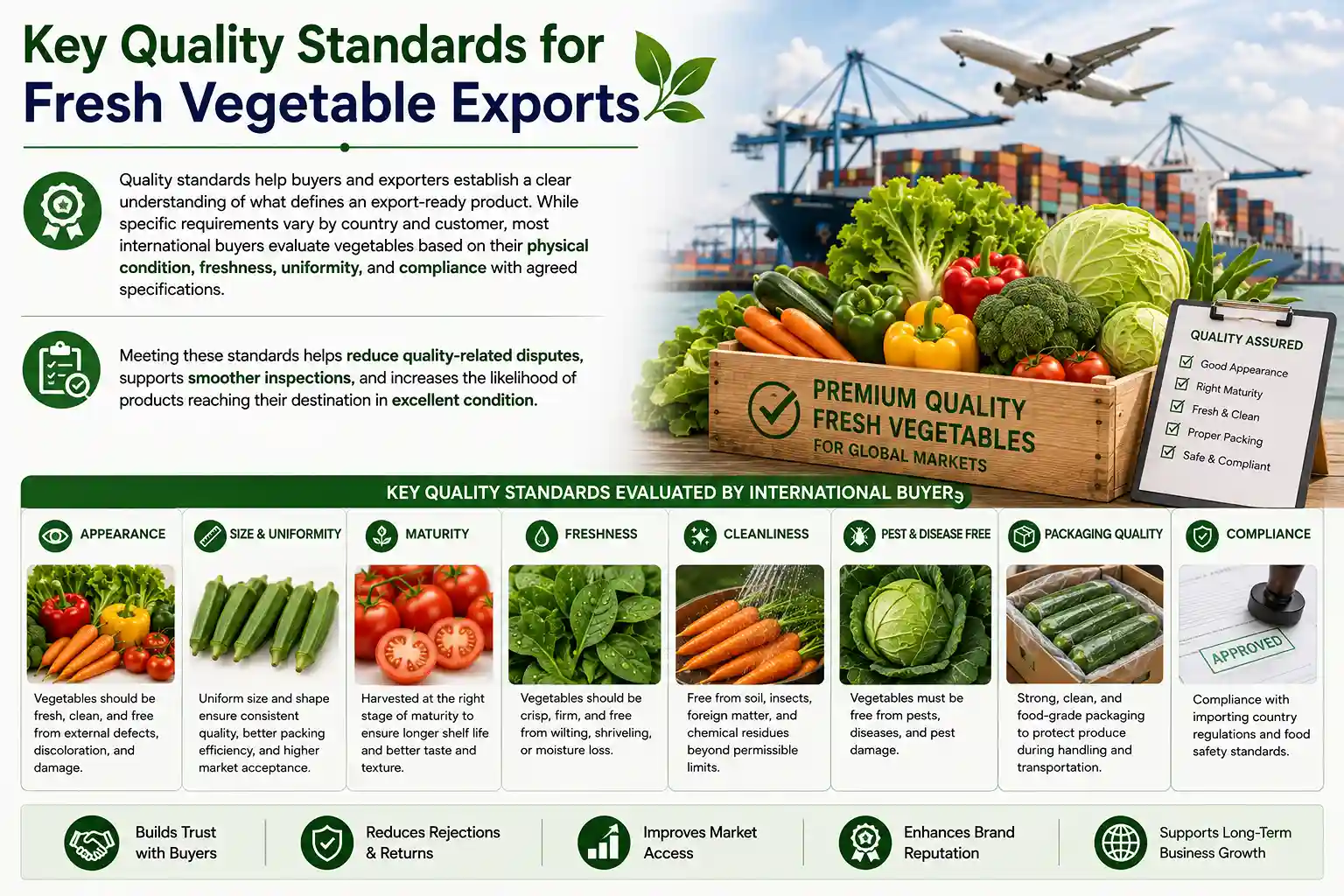 Key Quality Standards for Fresh Vegetable Exports

Quality standards help buyers and exporters establish a clear understanding of what defines an export-ready product. While specific requirements vary by country and customer, most international buyers evaluate vegetables based on their physical condition, freshness, uniformity, and compliance with agreed specifications.

Meeting these standards helps reduce quality-related disputes, supports smoother inspections, and increases the likelihood of products reaching their destination in excellent condition.

PREMIUM QUALITY FRESH VEGETABLES FOR GLOBAL MARKETS

QUALITY ASSURED
Good Appearance
Right Maturity
Fresh & Clean
Proper Packing
Safe & Compliant

KEY QUALITY STANDARDS EVALUATED BY INTERNATIONAL BUYERS

APPEARANCE
Vegetables should be fresh, clean, and free from external defects, discoloration, and damage.

SIZE & UNIFORMITY
Uniform size and shape ensure consistent quality, better packing efficiency, and higher market acceptance.

MATURITY
Harvested at the right stage of maturity to ensure longer shelf life and better taste and texture.

FRESHNESS
Vegetables should be crisp, firm, and free from wilting, shriveling, or moisture loss.

CLEANLINESS
Free from soil, insects, foreign matter, and chemical residues beyond permissible limits.

PEST & DISEASE FREE
Vegetables must be free from pests, diseases, and pest damage.

PACKAGING QUALITY
Strong, clean, and food-grade packaging to protect produce during handling and transportation.

COMPLIANCE
APPROVED
Compliance with importing country regulations and food safety standards.

Builds Trust with Buyers
Reduces Rejections & Returns
Improves Market Access
Enhances Brand Reputation
Supports Long-Term Business Growth